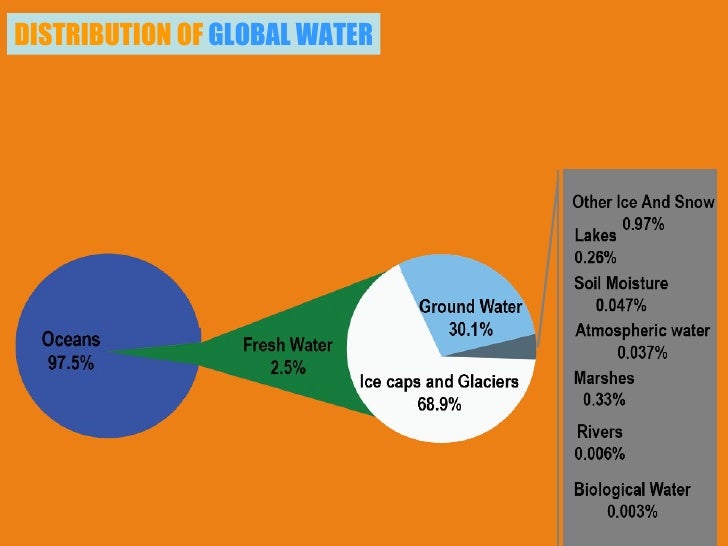 DISTRIBUTION OF GLOBAL WATER

Oceans
97.5%

Fresh Water
2.5%

Ground Water
30.1%

Ice caps and Glaciers
68.9%

Other Ice And Snow
0.97%

Lakes
0.26%

Soil Moisture
0.047%

Atmospheric water
0.037%

Marshes
0.33%

Rivers
0.006%

Biological Water
0.003%